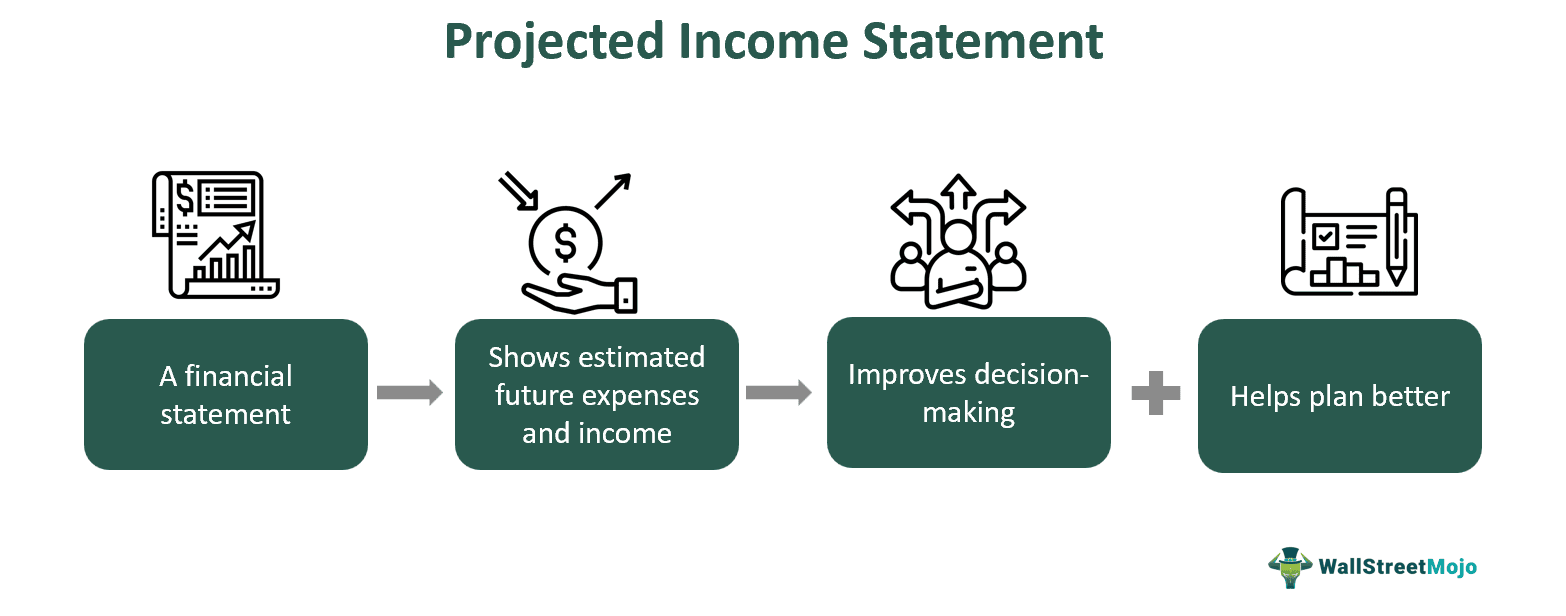 Projected Income Statement

A financial statement

Shows estimated future expenses and income

Improves decision-making

Helps plan better

WallStreetMojo